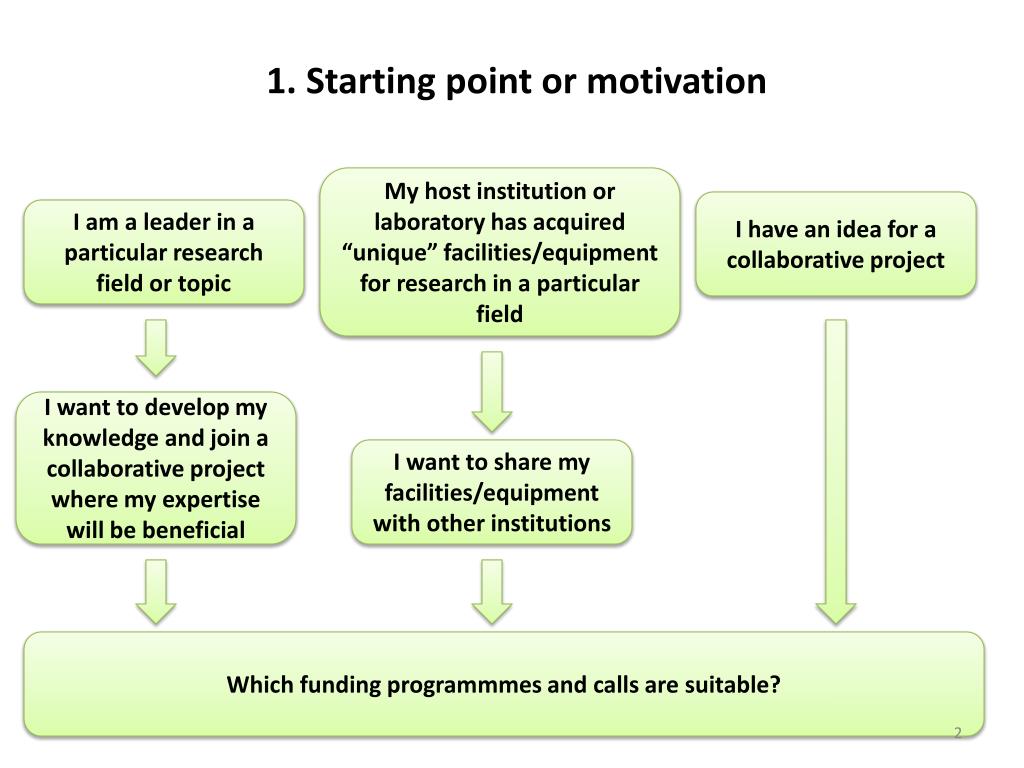 1. Starting point or motivation

I am a leader in a particular research field or topic

My host institution or laboratory has acquired “unique” facilities/equipment for research in a particular field

I have an idea for a collaborative project

I want to develop my knowledge and join a collaborative project where my expertise will be beneficial

I want to share my facilities/equipment with other institutions

Which funding programmmes and calls are suitable?

2